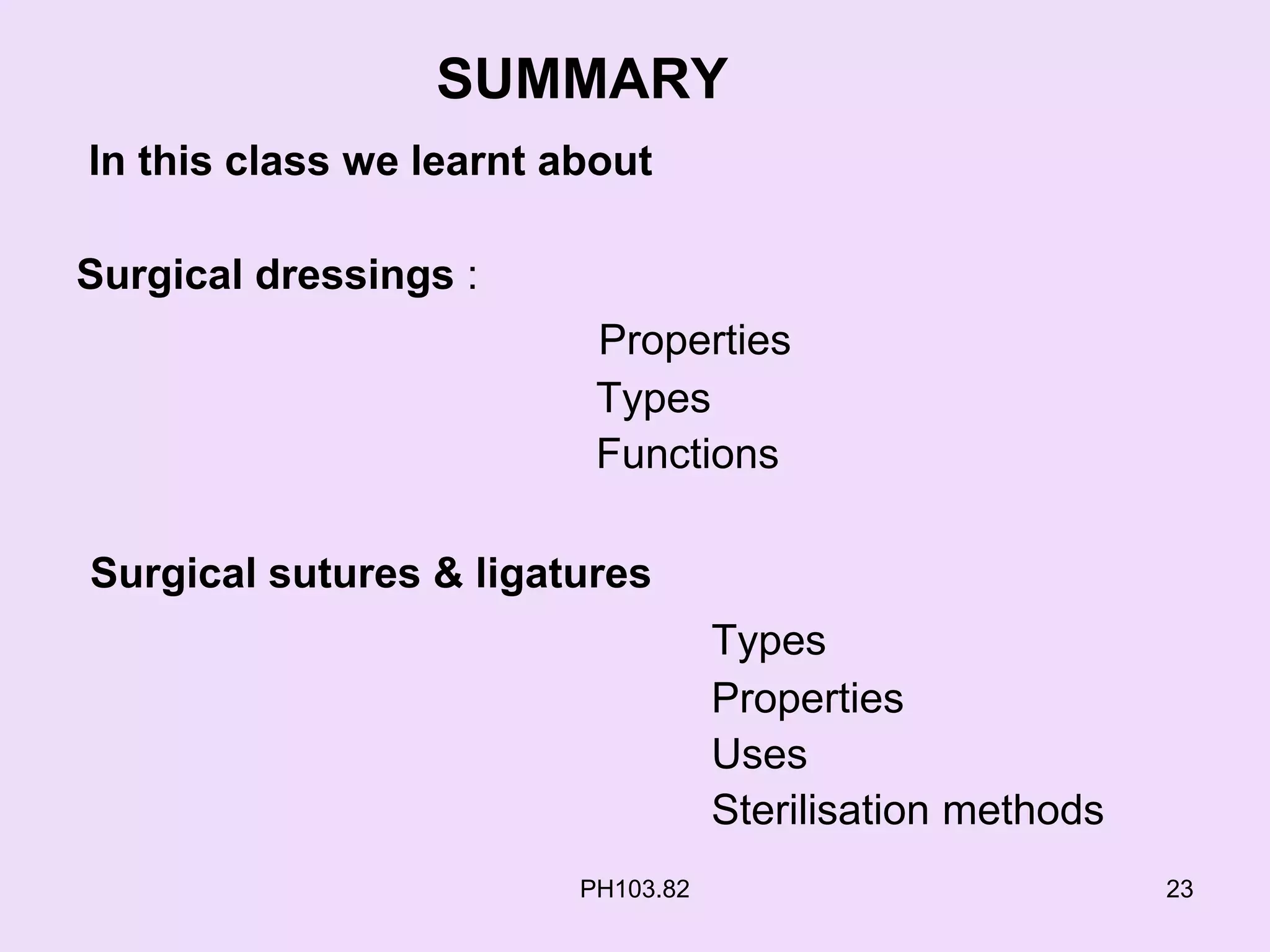 SUMMARY

In this class we learnt about

Surgical dressings :

Properties
Types
Functions

Surgical sutures & ligatures

Types
Properties
Uses
Sterilisation methods

PH103.82

23